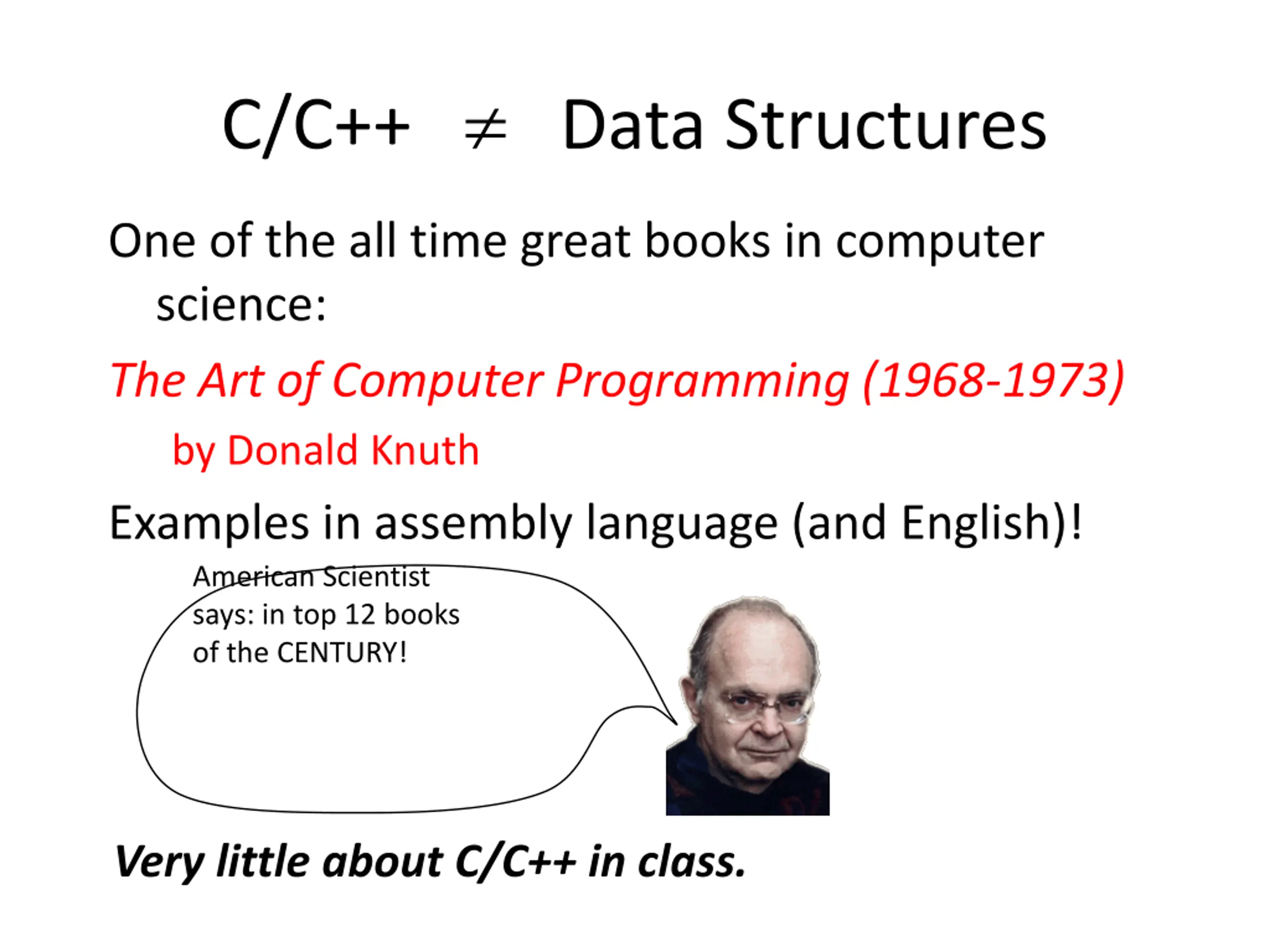 C/C++ $\neq$ Data Structures

One of the all time great books in computer science:

The Art of Computer Programming (1968-1973)

by Donald Knuth

Examples in assembly language (and English)!

American Scientist says: in top 12 books of the CENTURY!

Very little about C/C++ in class.